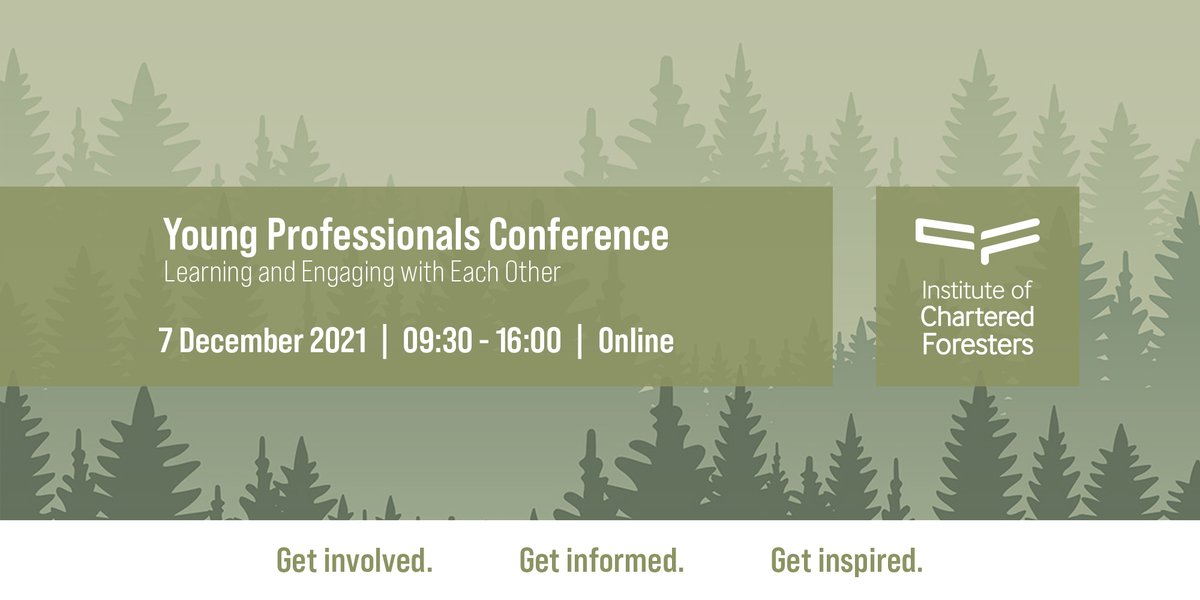 Young Professionals Conference
Learning and Engaging with Each Other

7 December 2021 | 09:30 - 16:00 | Online

Institute of Chartered Foresters

Get involved. Get informed. Get inspired.